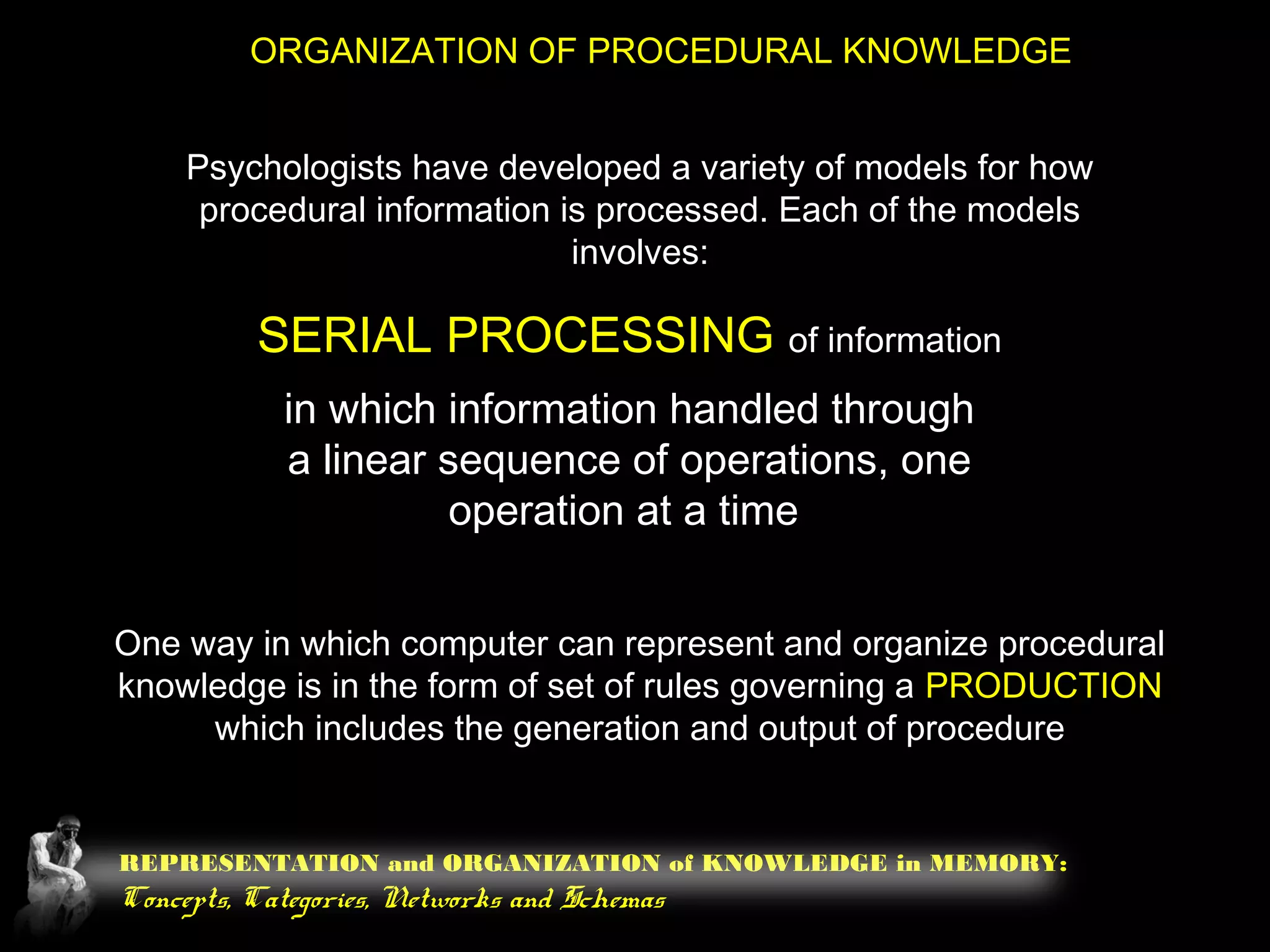 ORGANIZATION OF PROCEDURAL KNOWLEDGE

Psychologists have developed a variety of models for how procedural information is processed. Each of the models involves:

SERIAL PROCESSING of information

in which information handled through a linear sequence of operations, one operation at a time

One way in which computer can represent and organize procedural knowledge is in the form of set of rules governing a PRODUCTION which includes the generation and output of procedure

REPRESENTATION and ORGANIZATION of KNOWLEDGE in MEMORY:
Concepts, Categories, Networks and Schemas